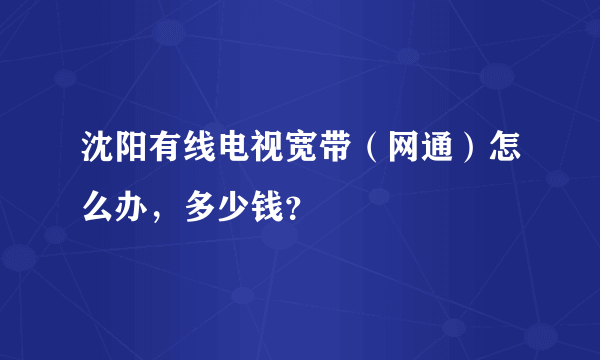 沈阳有线电视宽带（网通）怎么办，多少钱?